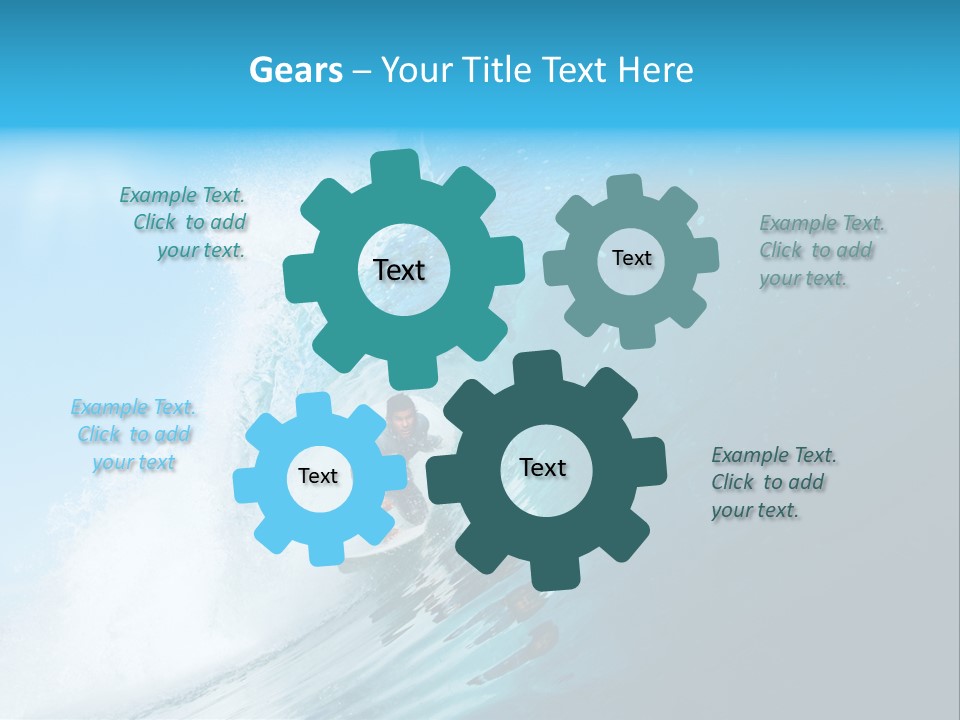 Gears – Your Title Text Here

Example Text. Click to add your text.

Text

Text

Example Text. Click to add your text.

Example Text. Click to add your text

Text

Text

Example Text. Click to add your text.